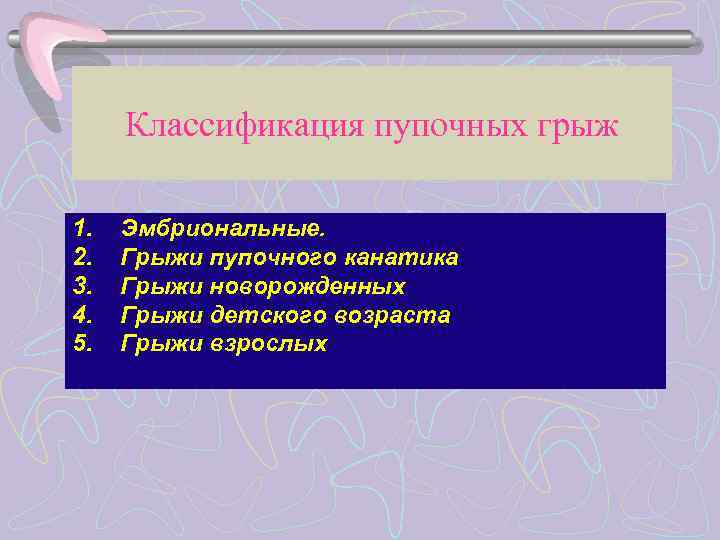 Классификация пупочных грыж

1. Эмбриональные.
2. Грыжи пупочного канатика
3. Грыжи новорожденных
4. Грыжи детского возраста
5. Грыжи взрослых